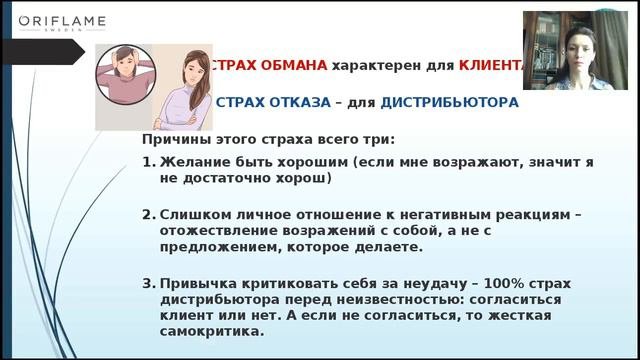 ORIFLAME
SWEDEN

СТРАХ ОБМАНА характерен для КЛИЕНТА

СТРАХ ОТКАЗА – для ДИСТРИБЬЮТОРА

Причины этого страха всего три:

1. Желание быть хорошим (если мне возражают, значит я не достаточно хорош)

2. Слишком личное отношение к негативным реакциям – отожествление возражений с собой, а не с предложением, которое делаете.

3. Привычка критиковать себя за неудачу – 100% страх дистрибьютора перед неизвестностью: согласиться клиент или нет. А если не согласиться, то жесткая самокритика.